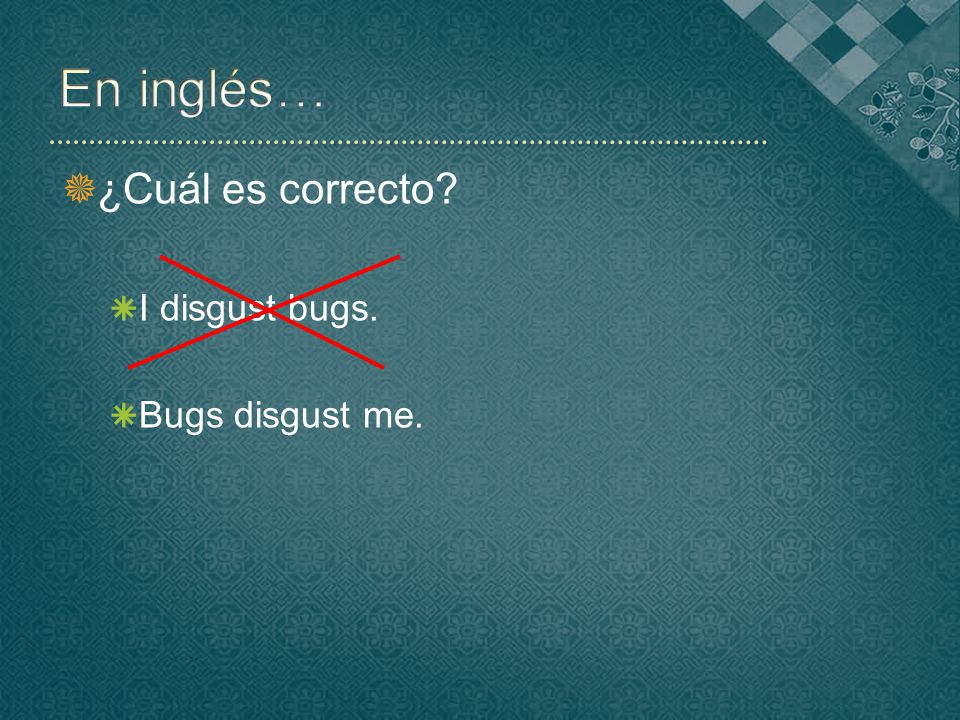 En inglés…

¿Cuál es correcto?

I disgust bugs.

Bugs disgust me.